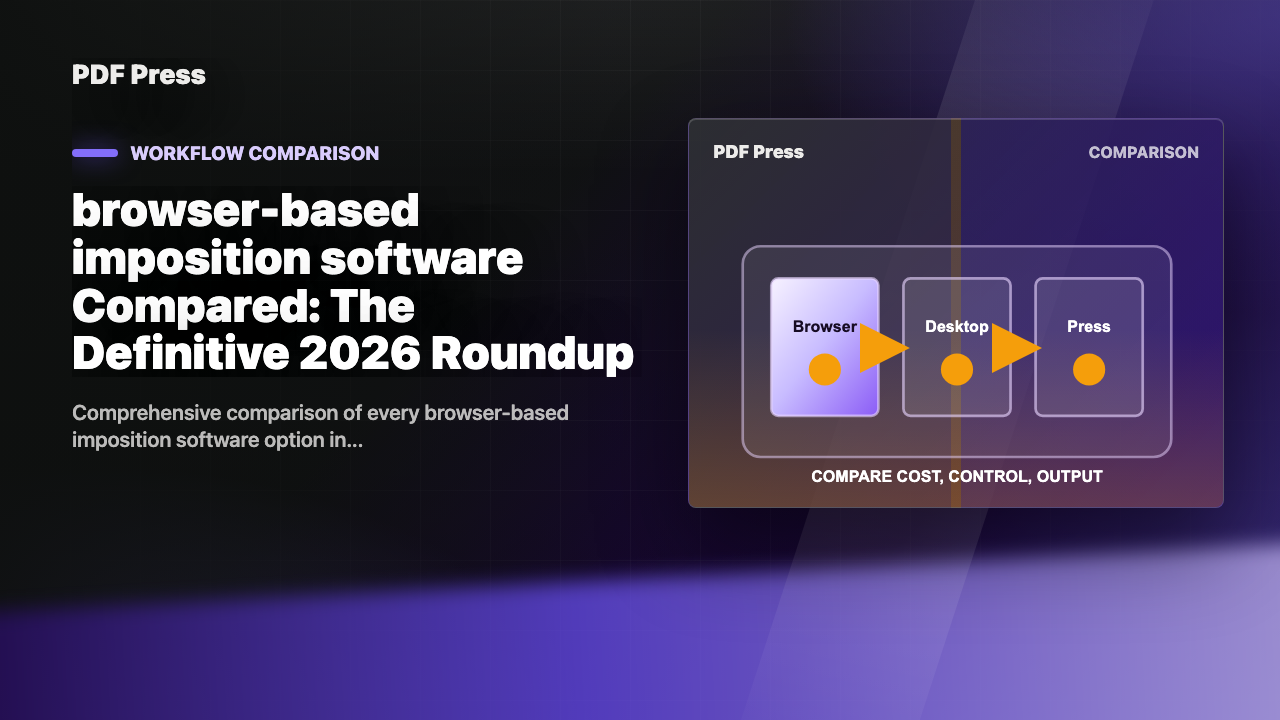 PDF Press

WORKFLOW COMPARISON

browser-based imposition software Compared: The Definitive 2026 Roundup

Comprehensive comparison of every browser-based imposition software option in...

PDF Press

COMPARISON

Browser

Desktop

Press

COMPARE COST, CONTROL, OUTPUT